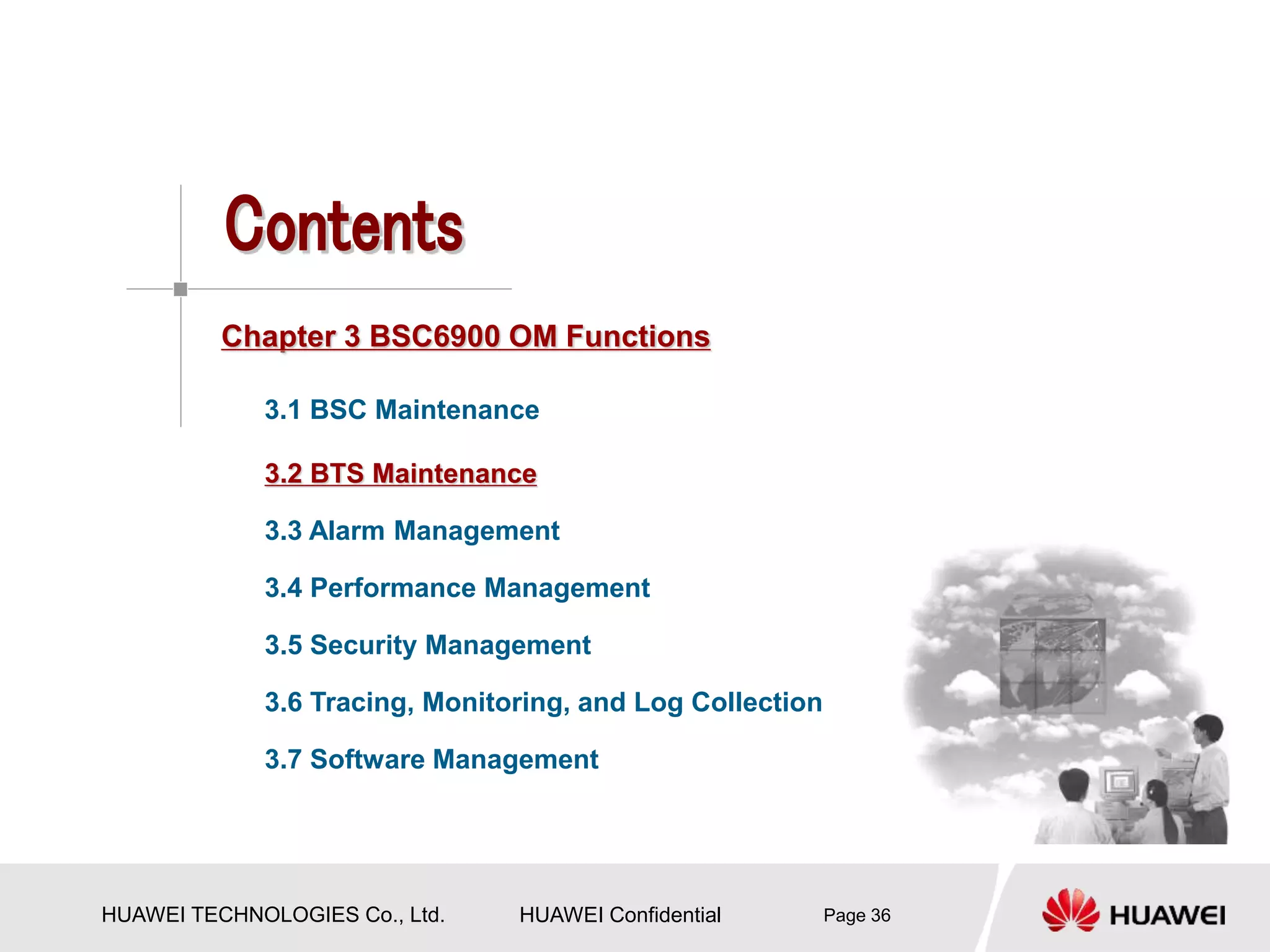 Contents

Chapter 3 BSC6900 OM Functions

3.1 BSC Maintenance

3.2 BTS Maintenance

3.3 Alarm Management

3.4 Performance Management

3.5 Security Management

3.6 Tracing, Monitoring, and Log Collection

3.7 Software Management

HUAWEI TECHNOLOGIES Co., Ltd.

HUAWEI Confidential

Page 36

HUAWEI